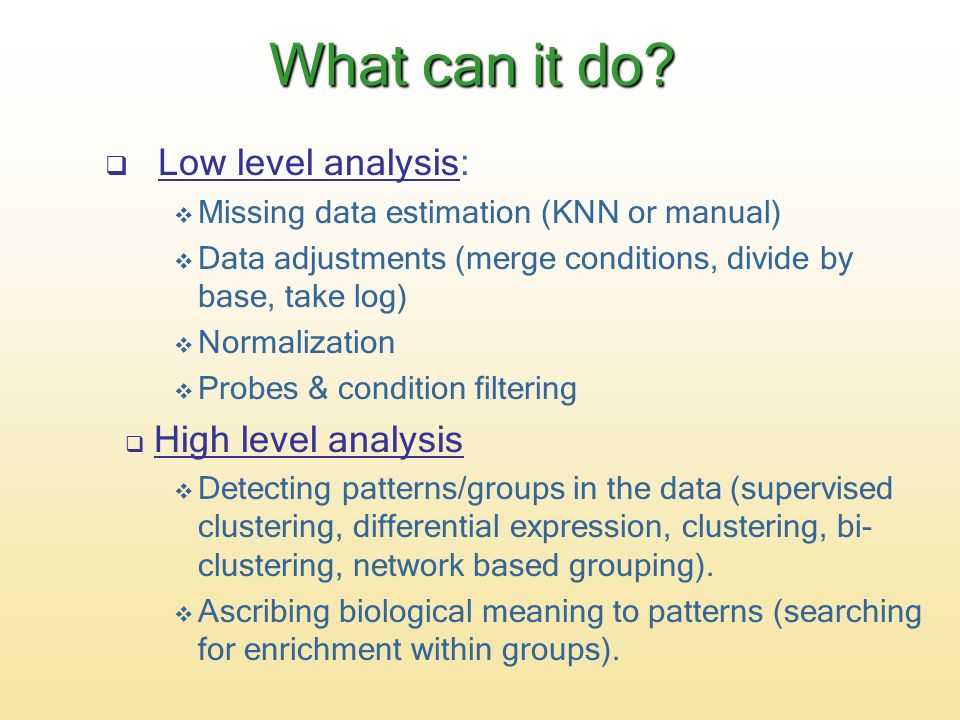 What can it do?

❑ Low level analysis:

❖ Missing data estimation (KNN or manual)

❖ Data adjustments (merge conditions, divide by base, take log)

❖ Normalization

❖ Probes & condition filtering

❑ High level analysis

❖ Detecting patterns/groups in the data (supervised clustering, differential expression, clustering, bi-clustering, network based grouping).

❖ Ascribing biological meaning to patterns (searching for enrichment within groups).